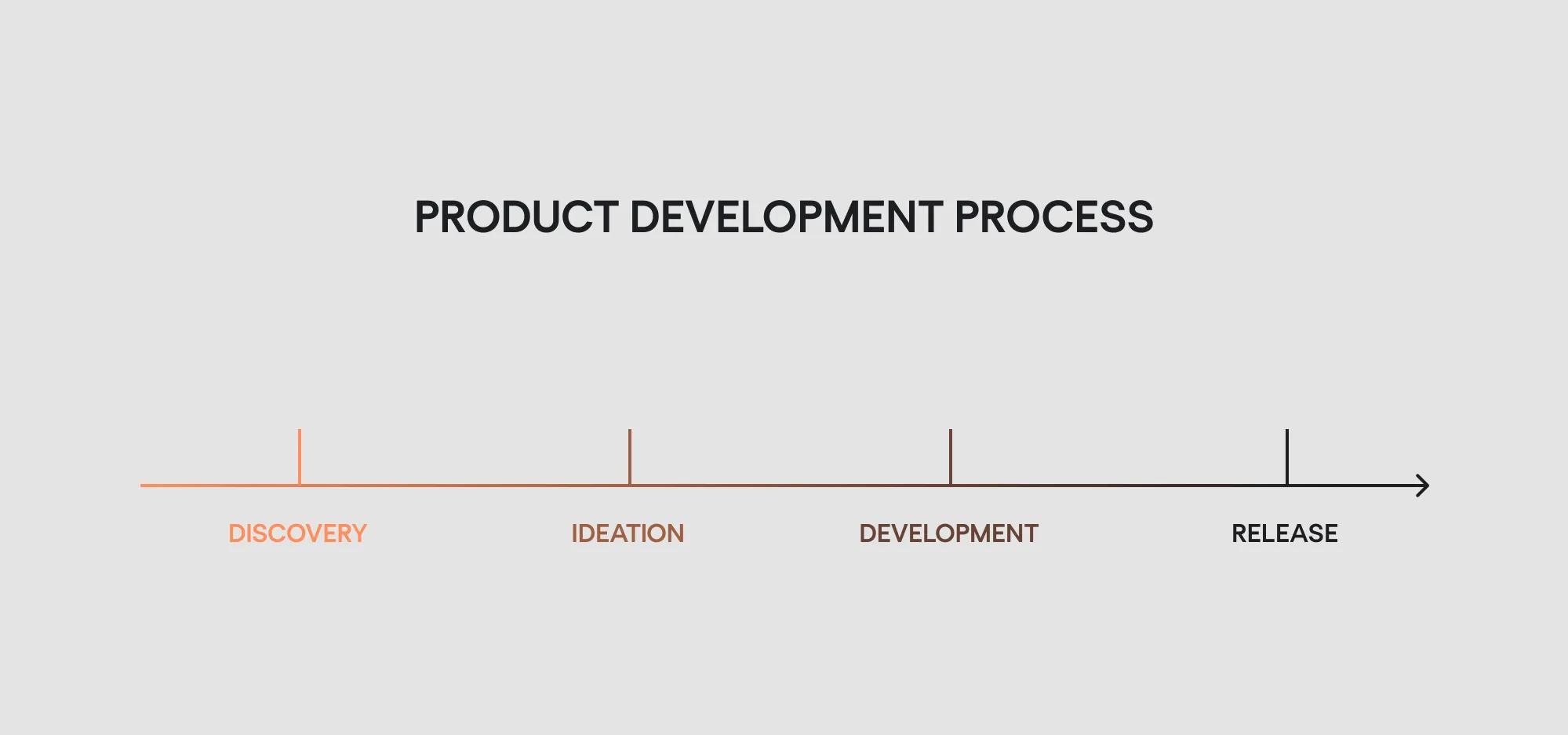 PRODUCT DEVELOPMENT PROCESS

DISCOVERY

IDEATION

DEVELOPMENT

RELEASE